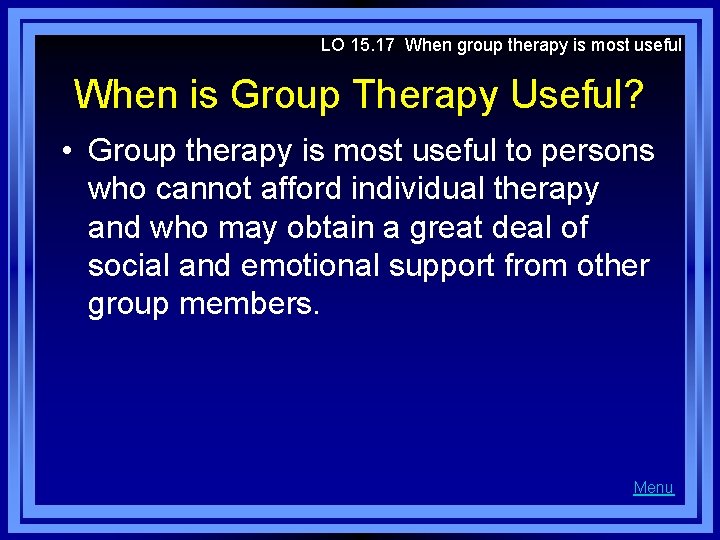 LO 15.17 When group therapy is most useful

When is Group Therapy Useful?

• Group therapy is most useful to persons who cannot afford individual therapy and who may obtain a great deal of social and emotional support from other group members.

Menu